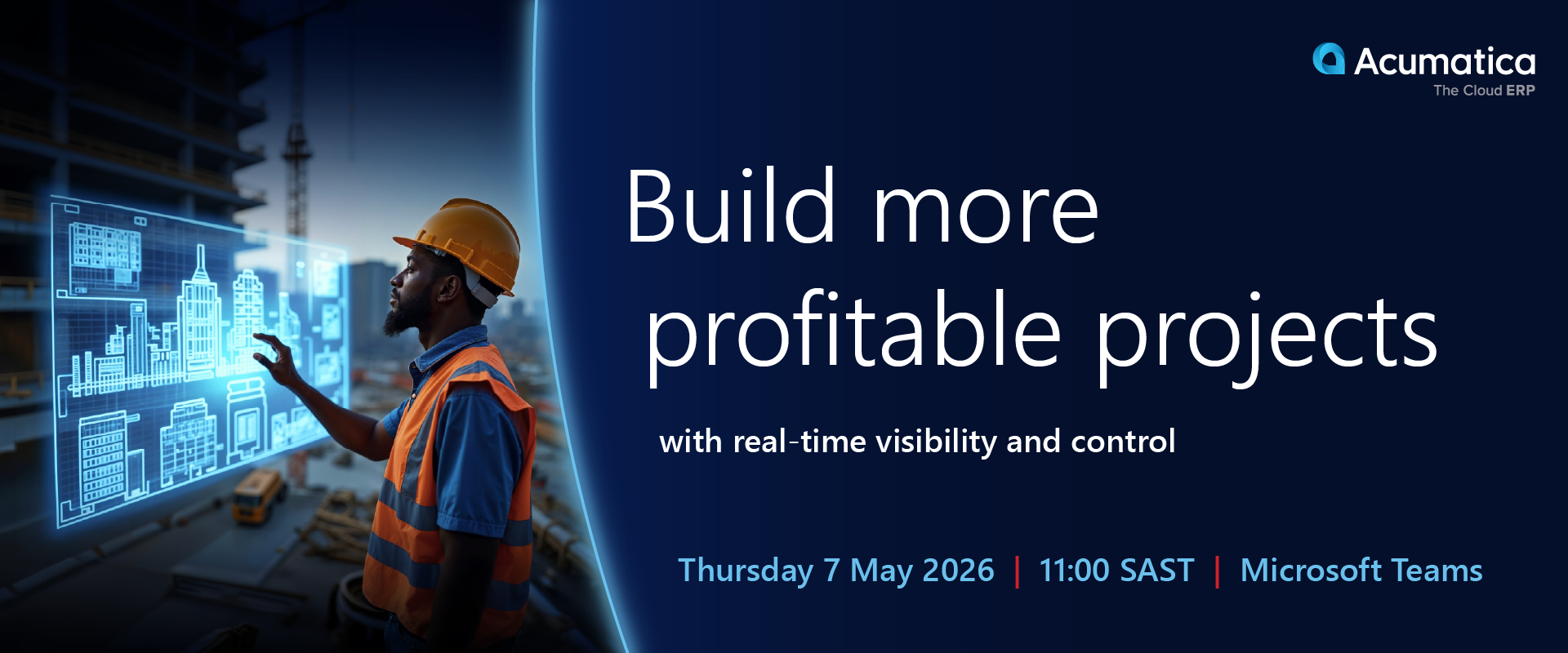 Acumatica
The Cloud ERP

Build more profitable projects

with real-time visibility and control

Thursday 7 May 2026 | 11:00 SAST | Microsoft Teams